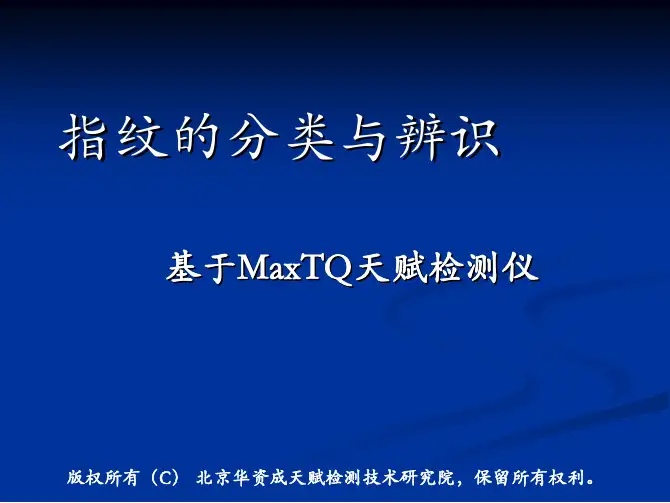 指纹的分类与辨识

基于MaxTQ天赋检测仪

版权所有（C） 北京华资成天赋检测技术研究院，保留所有权利。